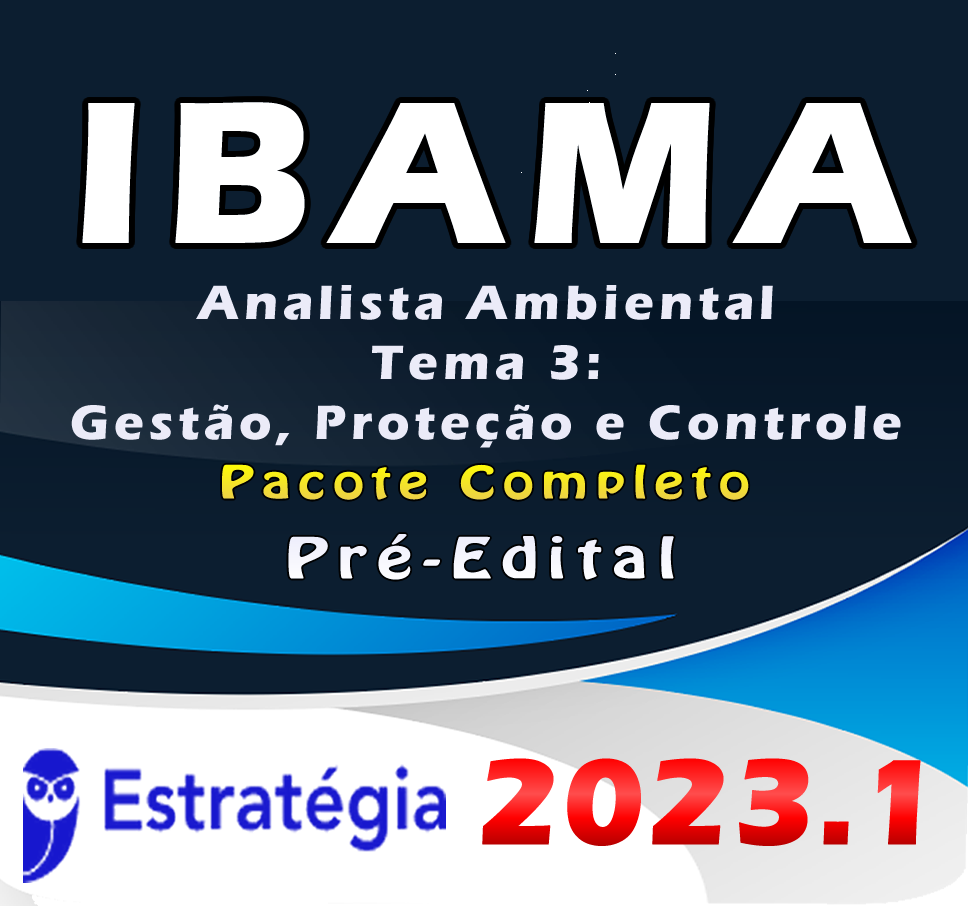 IBAMA

Analista Ambiental
Tema 3:
Gestão, Proteção e Controle
Pacote Completo
Pré-Edital

Estratégia 2023.1